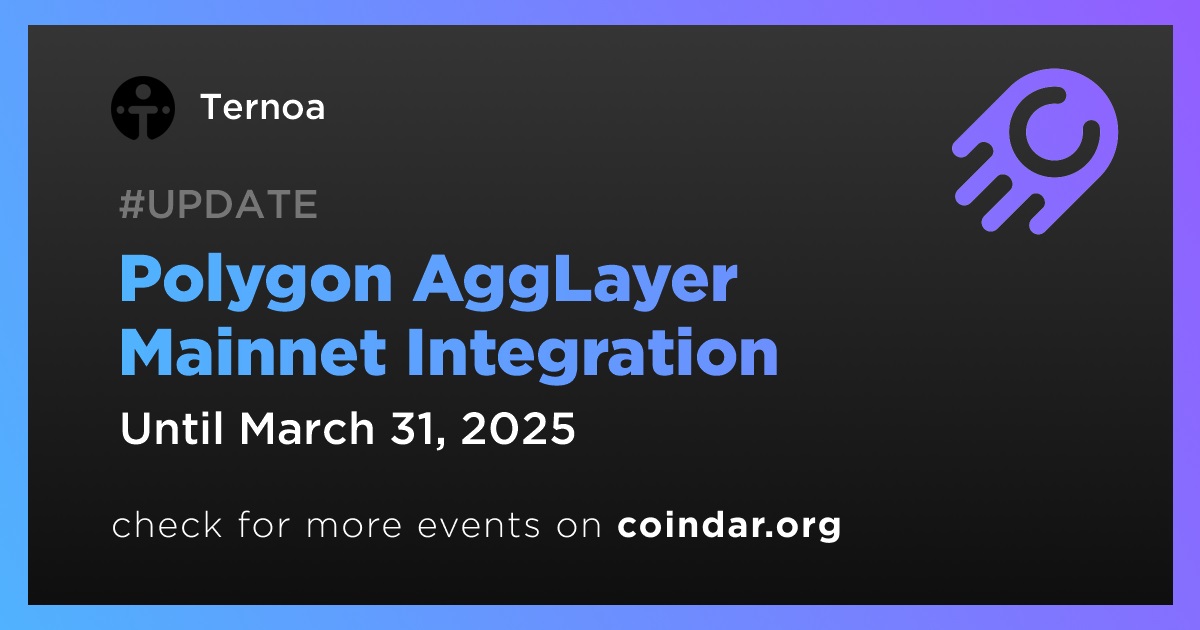 Ternoa

#UPDATE

Polygon AggLayer Mainnet Integration

Until March 31, 2025

check for more events on coindar.org